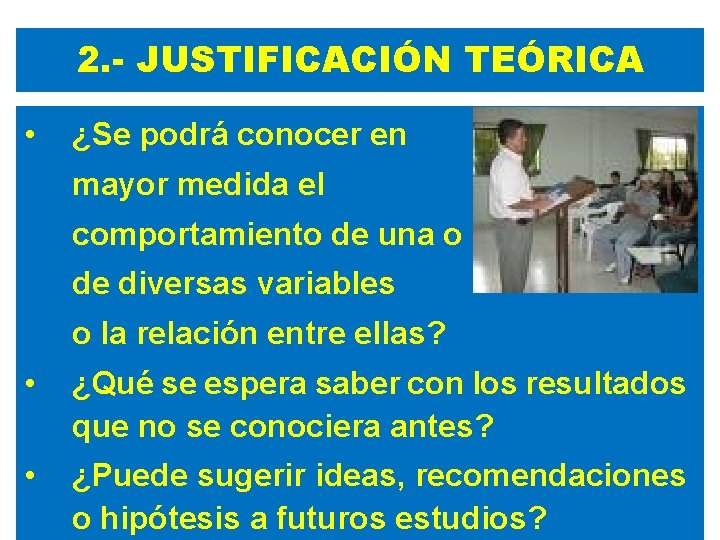 2.- JUSTIFICACIÓN TEÓRICA

• ¿Se podrá conocer en mayor medida el comportamiento de una o de diversas variables o la relación entre ellas?
• ¿Qué se espera saber con los resultados que no se conociera antes?
• ¿Puede sugerir ideas, recomendaciones o hipótesis a futuros estudios?